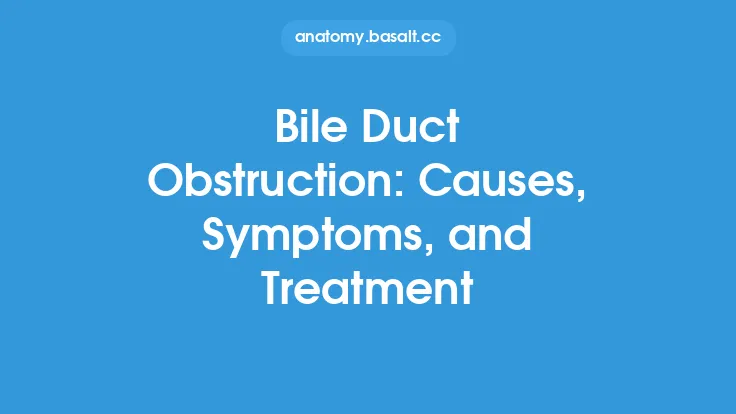 anatomy.basalt.cc

Bile Duct Obstruction: Causes, Symptoms, and Treatment